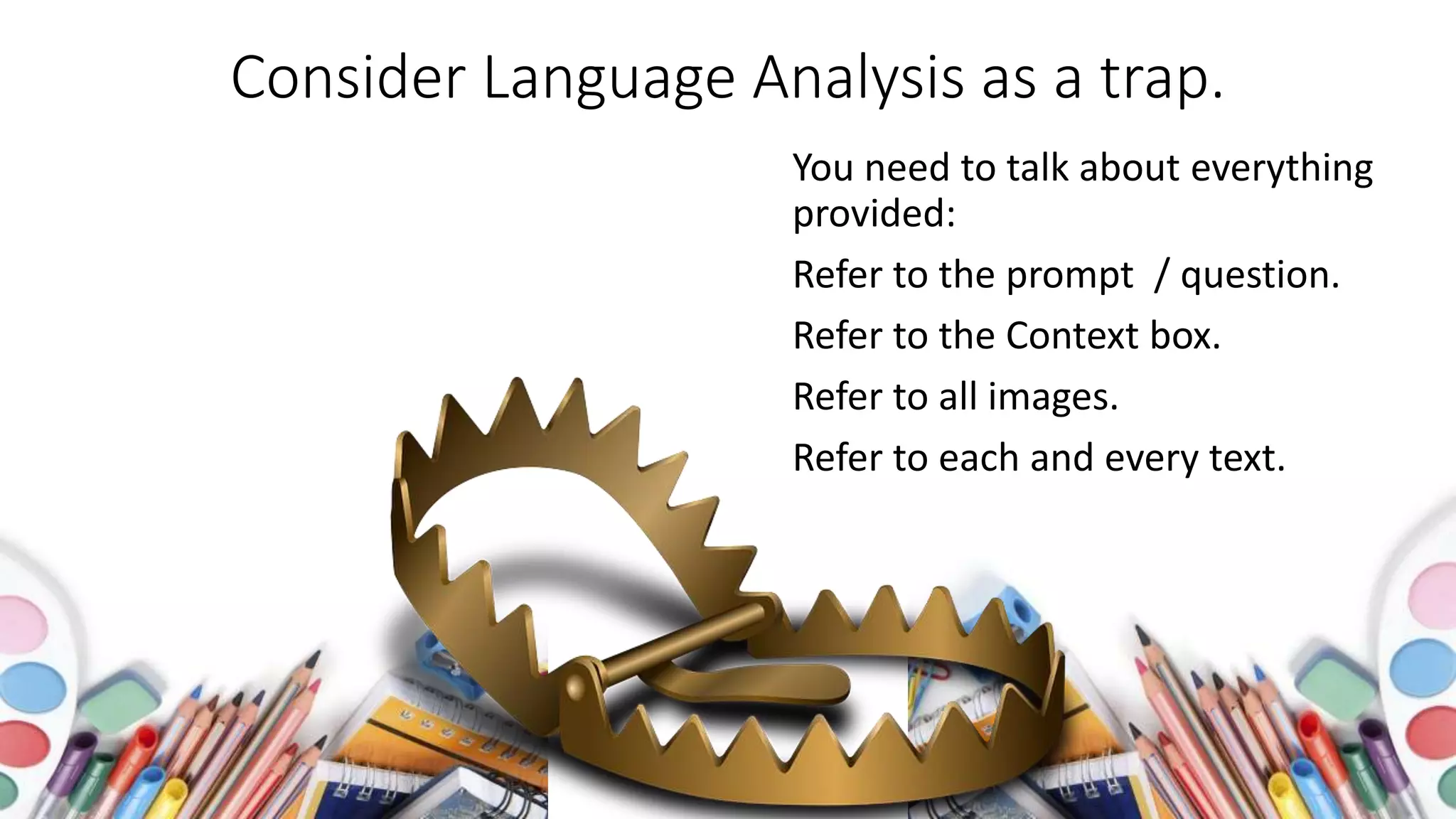 Consider Language Analysis as a trap.

You need to talk about everything provided:

Refer to the prompt / question.

Refer to the Context box.

Refer to all images.

Refer to each and every text.